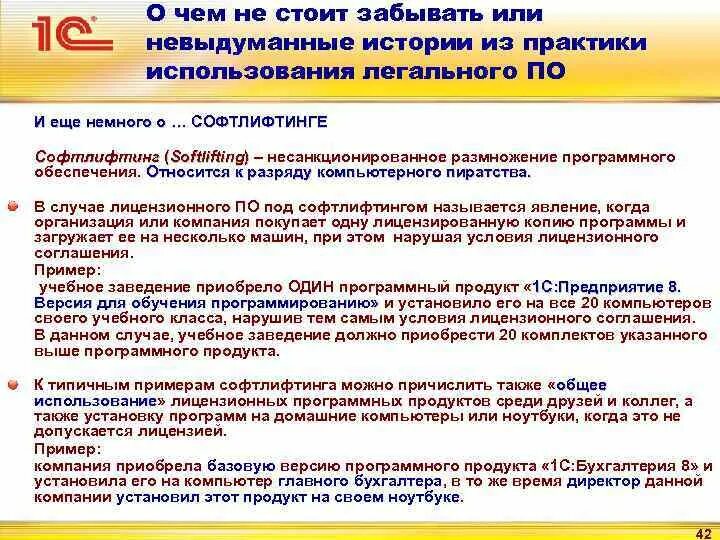 1С

О чем не стоит забывать или невыдуманные истории из практики использования легального ПО

И еще немного о … СОФТЛИФТИНГЕ

Софтлифтинг (Softlifting) – несанкционированное размножение программного обеспечения. Относится к разряду компьютерного пиратства.

В случае лицензионного ПО под софтлифтингом называется явление, когда организация или компания покупает одну лицензированную копию программы и загружает ее на несколько машин, при этом нарушая условия лицензионного соглашения.
Пример:
учебное заведение приобрело ОДИН программный продукт «1С:Предприятие 8. Версия для обучения программированию» и установило его на все 20 компьютеров своего учебного класса, нарушив тем самым условия лицензионного соглашения.
В данном случае, учебное заведение должно приобрести 20 комплектов указанного выше программного продукта.

К типичным примерам софтлифтинга можно причислить также «общее использование» лицензионных программных продуктов среди друзей и коллег, а также установку программ на домашние компьютеры или ноутбуки, когда это не допускается лицензией.
Пример:
компания приобрела базовую версию программного продукта «1С:Бухгалтерия 8» и установила его на компьютер главного бухгалтера, в то же время директор данной компании установил этот продукт на своем ноутбуке.

42